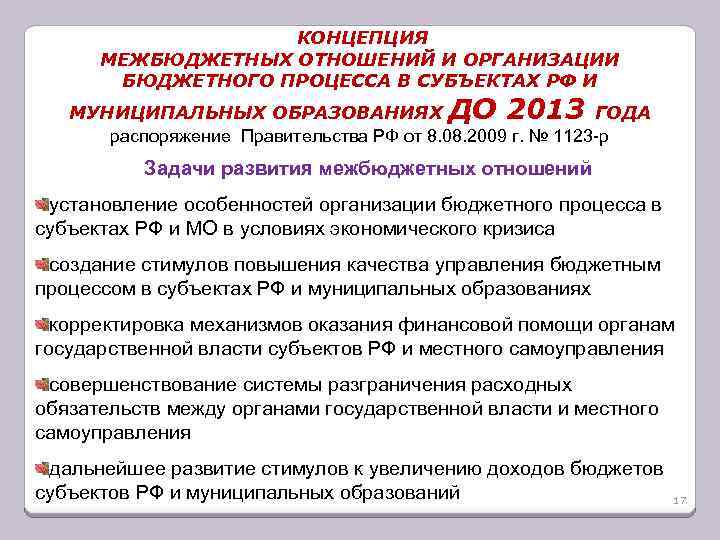 КОНЦЕПЦИЯ
МЕЖБЮДЖЕТНЫХ ОТНОШЕНИЙ И ОРГАНИЗАЦИИ БЮДЖЕТНОГО ПРОЦЕССА В СУБЪЕКТАХ РФ И МУНИЦИПАЛЬНЫХ ОБРАЗОВАНИЯХ ДО 2013 ГОДА

распоряжение Правительства РФ от 8.08.2009 г. № 1123-р

Задачи развития межбюджетных отношений

установление особенностей организации бюджетного процесса в субъектах РФ и МО в условиях экономического кризиса

создание стимулов повышения качества управления бюджетным процессом в субъектах РФ и муниципальных образованиях

корректировка механизмов оказания финансовой помощи органам государственной власти субъектов РФ и местного самоуправления

совершенствование системы разграничения расходных обязательств между органами государственной власти и местного самоуправления

дальнейшее развитие стимулов к увеличению доходов бюджетов субъектов РФ и муниципальных образований

17